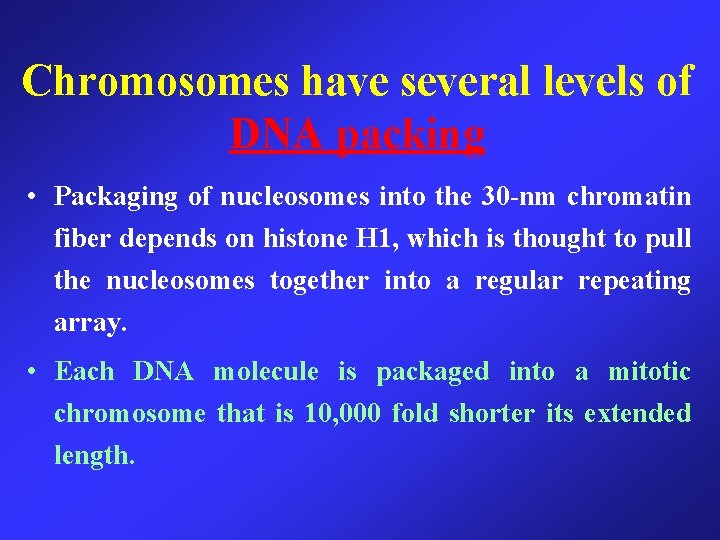 Chromosomes have several levels of DNA packing

• Packaging of nucleosomes into the 30-nm chromatin fiber depends on histone H1, which is thought to pull the nucleosomes together into a regular repeating array.

• Each DNA molecule is packaged into a mitotic chromosome that is 10,000 fold shorter its extended length.